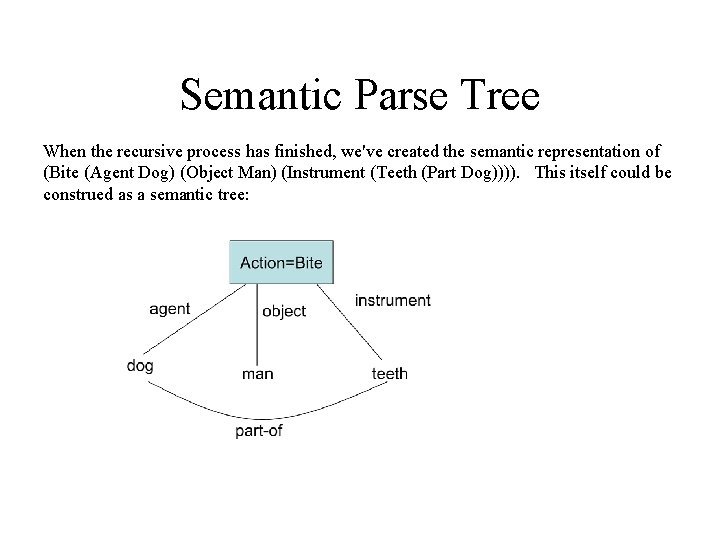 Semantic Parse Tree

When the recursive process has finished, we've created the semantic representation of (Bite (Agent Dog) (Object Man) (Instrument (Teeth (Part Dog)))). This itself could be construed as a semantic tree:

Action=Bite
agent
object
instrument
dog
man
teeth
part-of